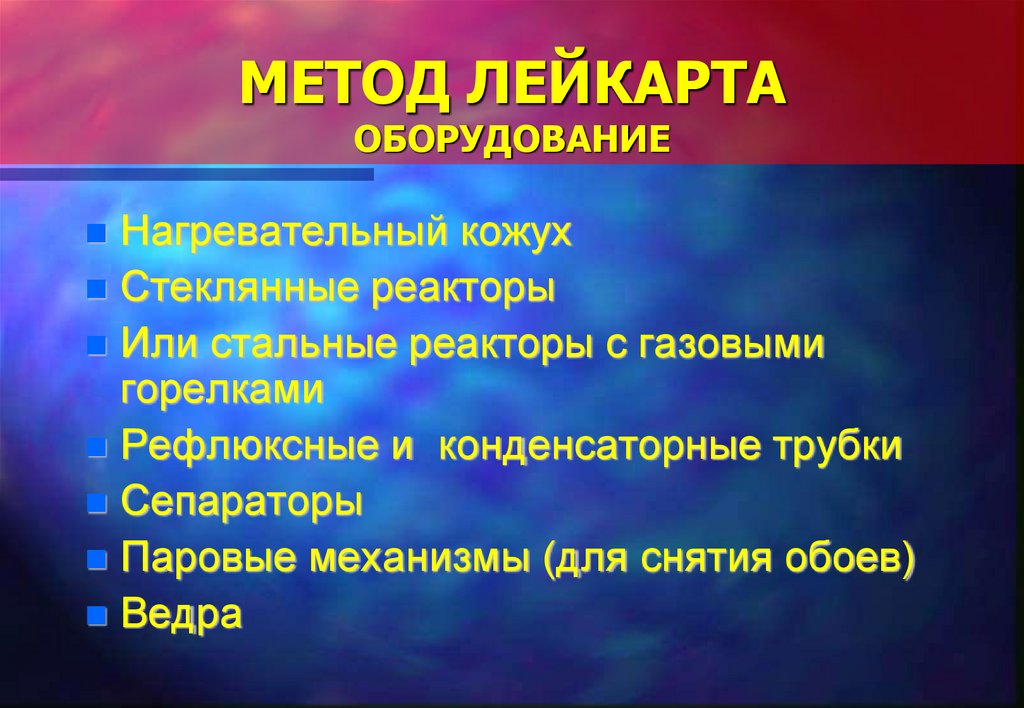 МЕТОД ЛЕЙКАРТА
ОБОРУДОВАНИЕ

Нагревательный кожух
Стеклянные реакторы
Или стальные реакторы с газовыми горелками
Рефлюксные и конденсаторные трубки
Сепараторы
Паровые механизмы (для снятия обоев)
Ведра